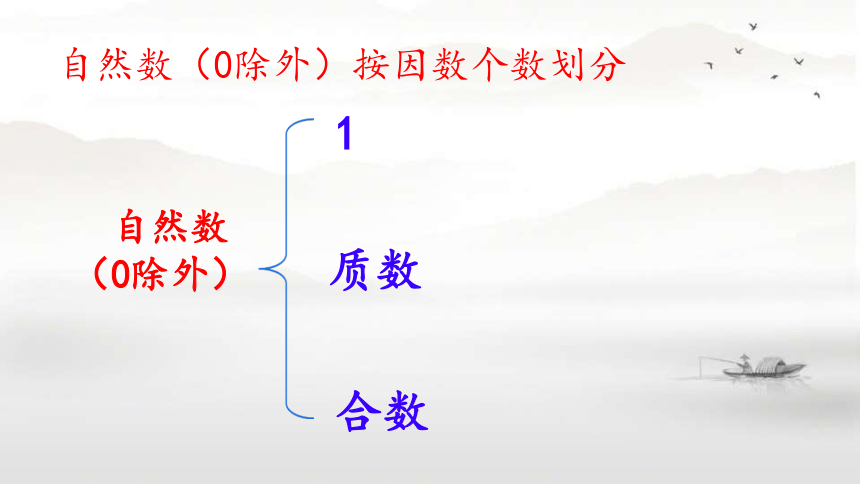 自然数（0除外）按因数个数划分

自然数
（0除外）

1

质数

合数